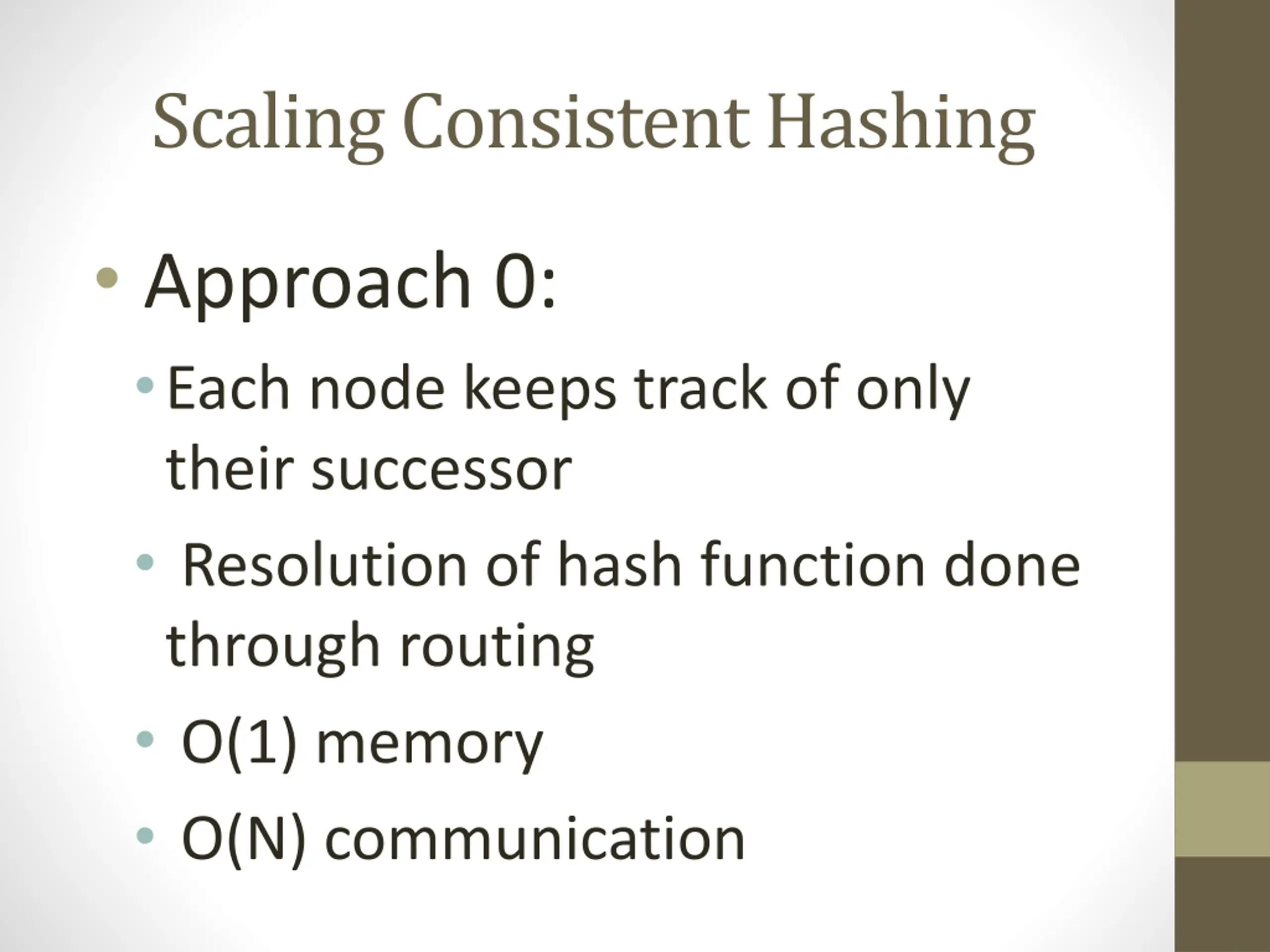 Scaling Consistent Hashing

• Approach 0:

• Each node keeps track of only their successor

• Resolution of hash function done through routing

• O(1) memory

• O(N) communication